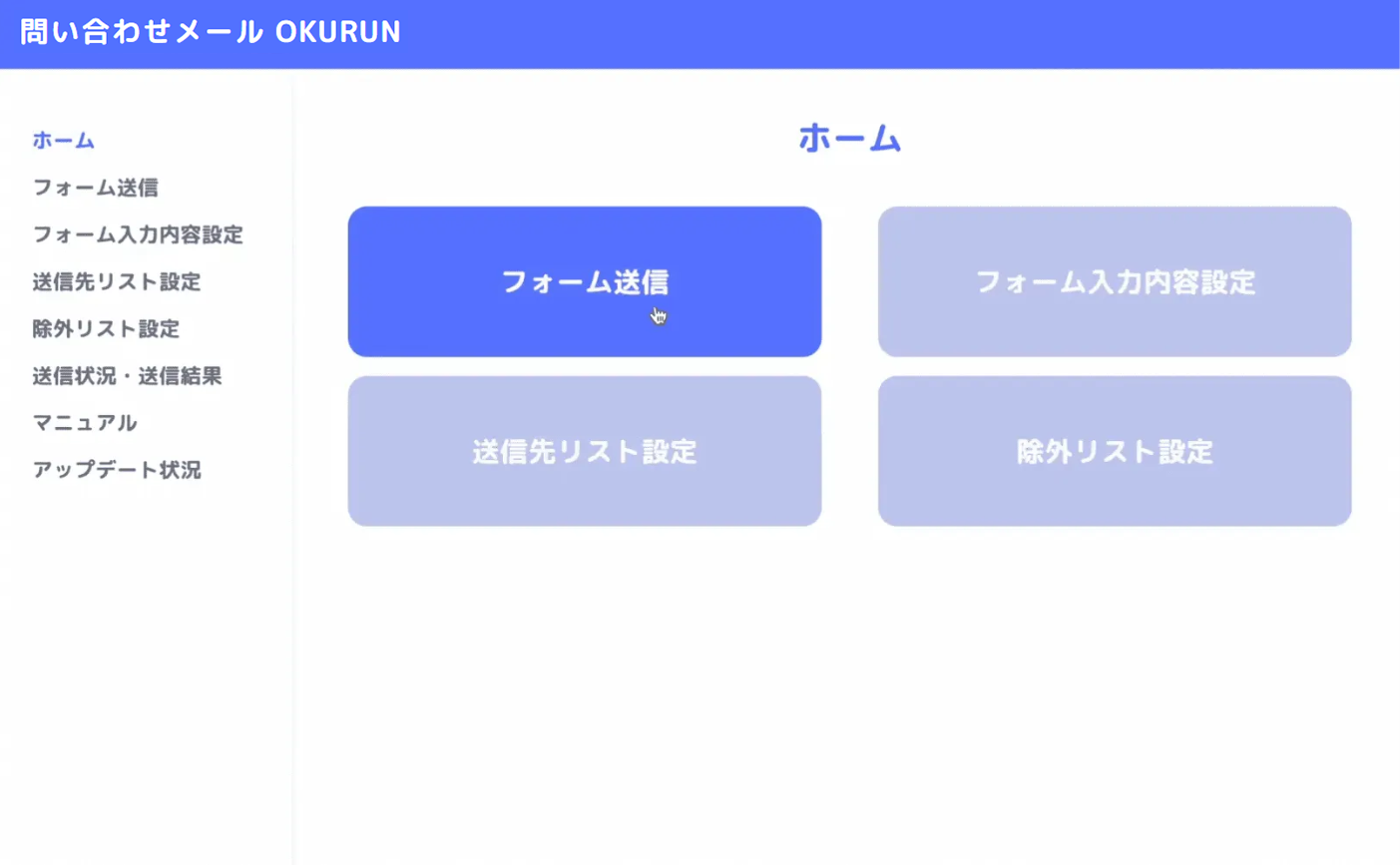 問い合わせメール OKURUN

ホーム
フォーム送信
フォーム入力内容設定
送信先リスト設定
除外リスト設定
送信状況・送信結果
マニュアル
アップデート状況

ホーム

フォーム送信

フォーム入力内容設定

送信先リスト設定

除外リスト設定